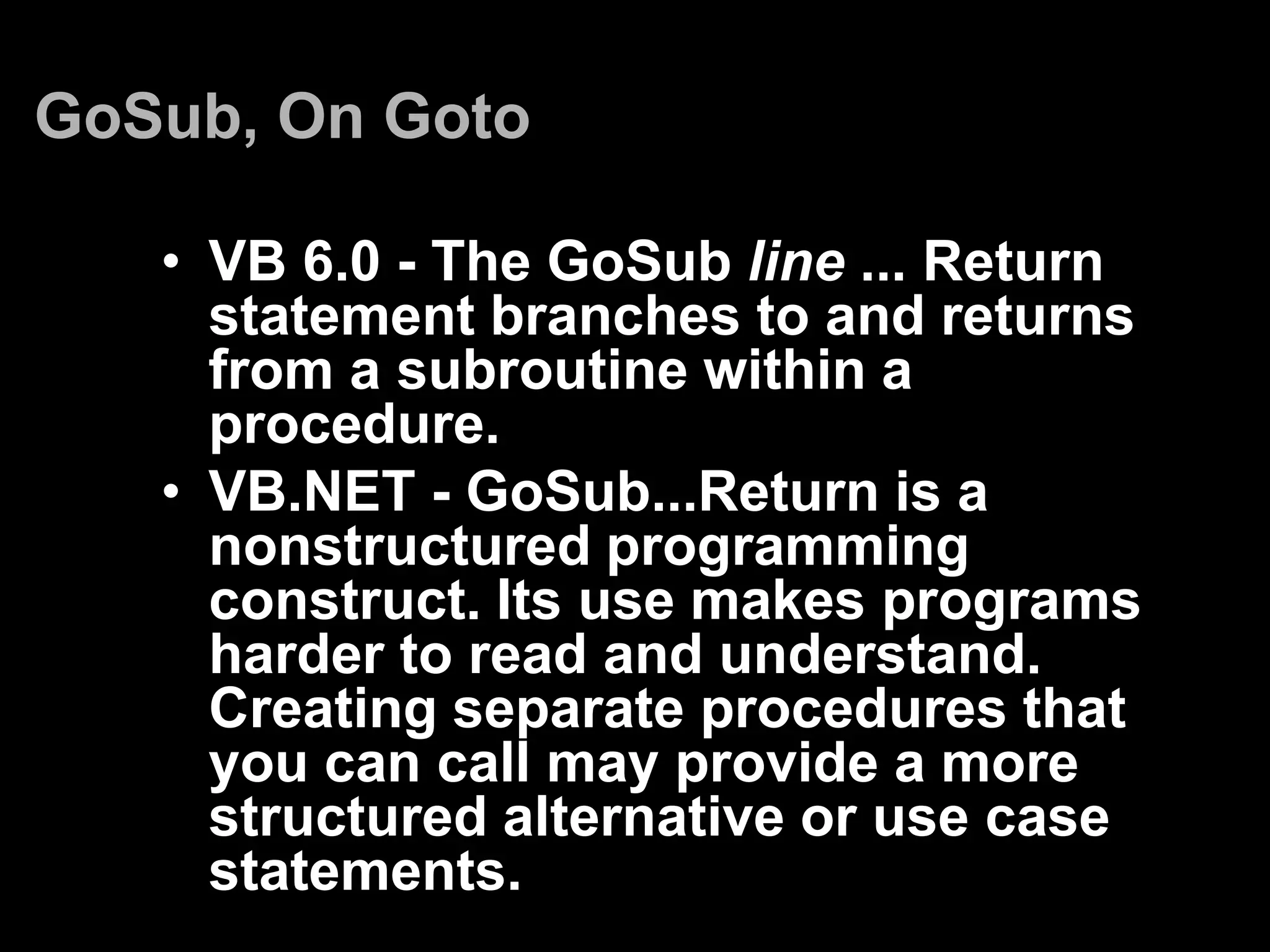 GoSub, On Goto

• VB 6.0 - The GoSub line ... Return statement branches to and returns from a subroutine within a procedure.
• VB.NET - GoSub...Return is a nonstructured programming construct. Its use makes programs harder to read and understand. Creating separate procedures that you can call may provide a more structured alternative or use case statements.